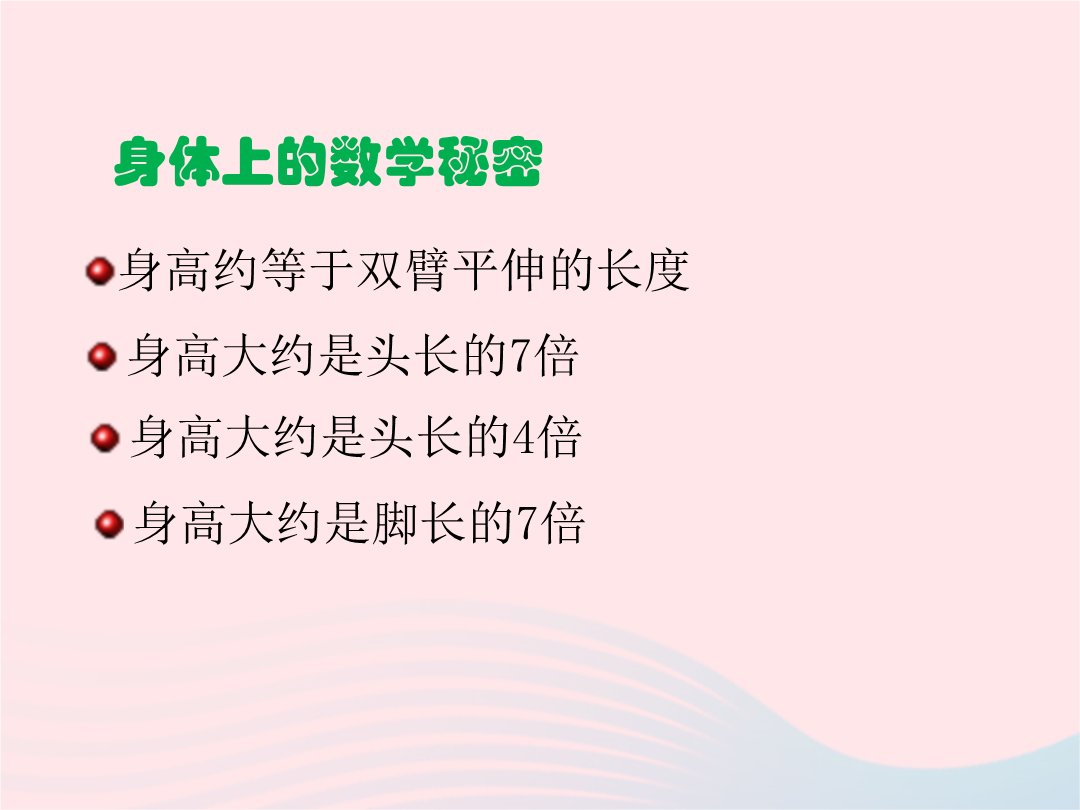 身体上的数学秘密

身高约等于双臂平伸的长度

身高大约是头长的7倍

身高大约是头长的4倍

身高大约是脚长的7倍